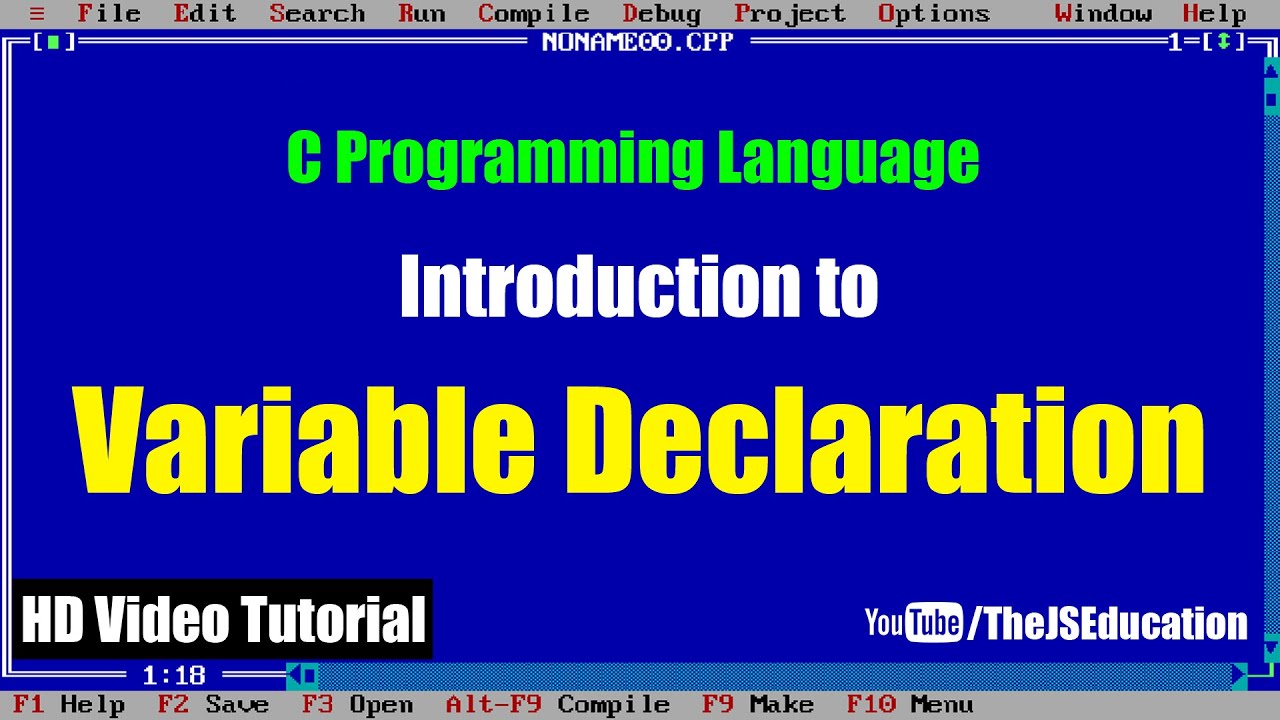 ≡ File Edit Search Run Compile Debug Project Options Window Help

[■] NONAME00.CPP 1=[↕]

C Programming Language

Introduction to

Variable Declaration

HD Video Tutorial

YouTube /TheJSEducation

1:18

F1 Help F2 Save F3 Open Alt-F9 Compile F9 Make F10 Menu